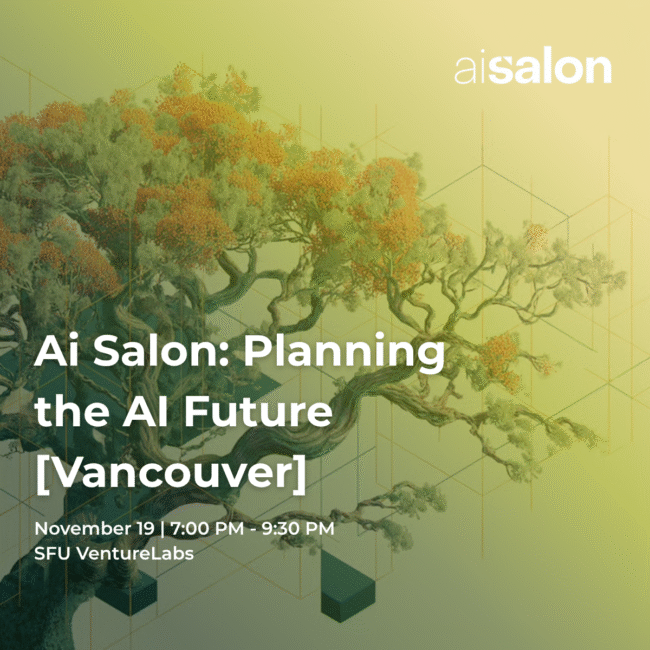 aisalon

Ai Salon: Planning the AI Future [Vancouver]

November 19 | 7:00 PM - 9:30 PM
SFU VentureLabs